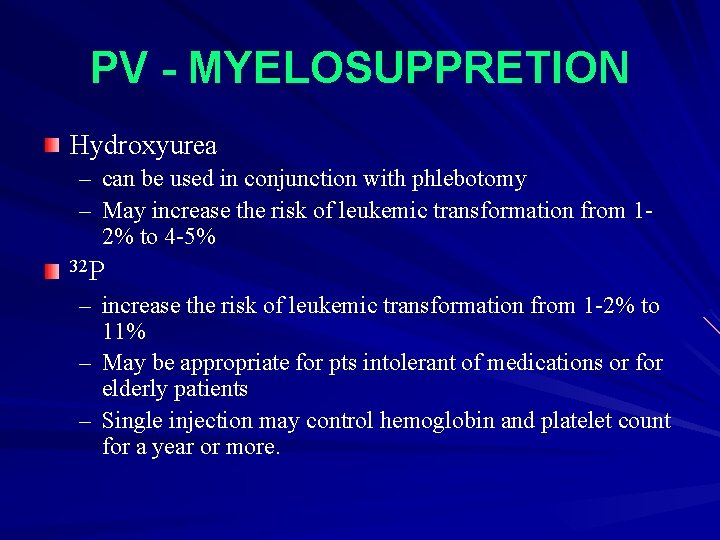 PV - MYELOSUPPRETION

Hydroxyurea

– can be used in conjunction with phlebotomy

– May increase the risk of leukemic transformation from 1-2% to 4-5%

$^{32}P$

– increase the risk of leukemic transformation from 1-2% to 11%

– May be appropriate for pts intolerant of medications or for elderly patients

– Single injection may control hemoglobin and platelet count for a year or more.